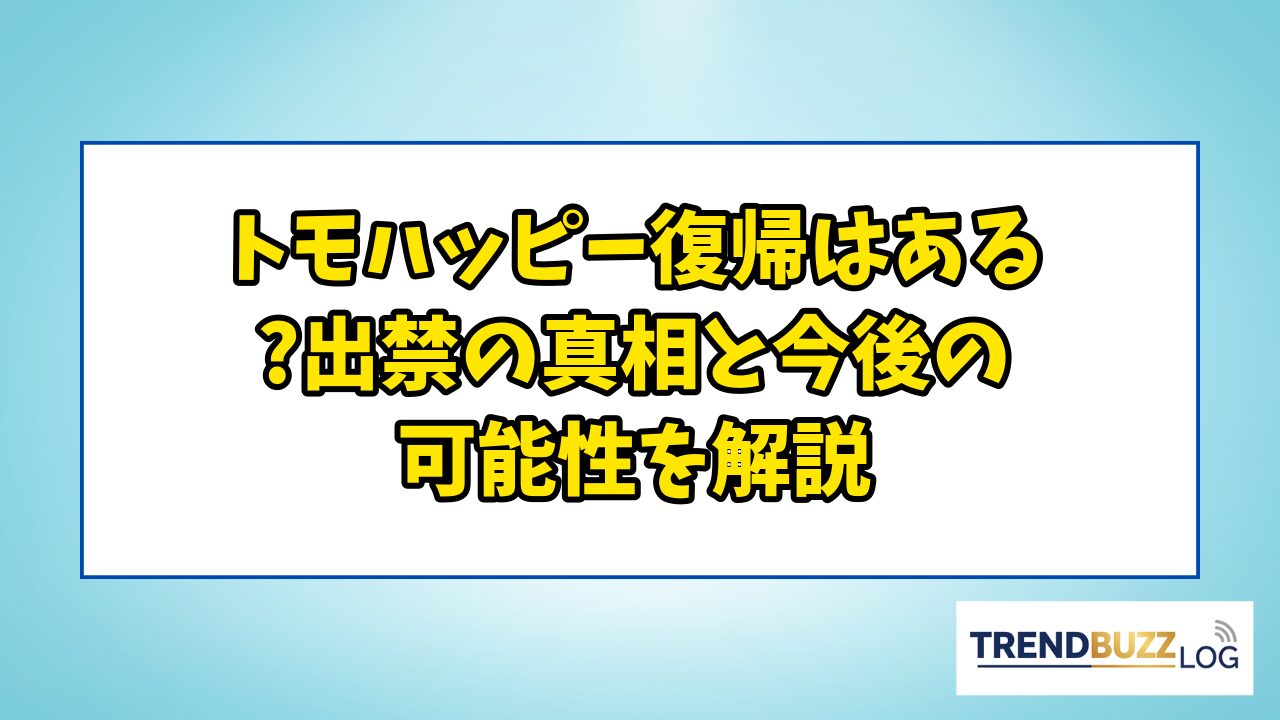 トモハッピー復帰はある?出禁の真相と今後の可能性を解説

TRENDBUZZ LOG